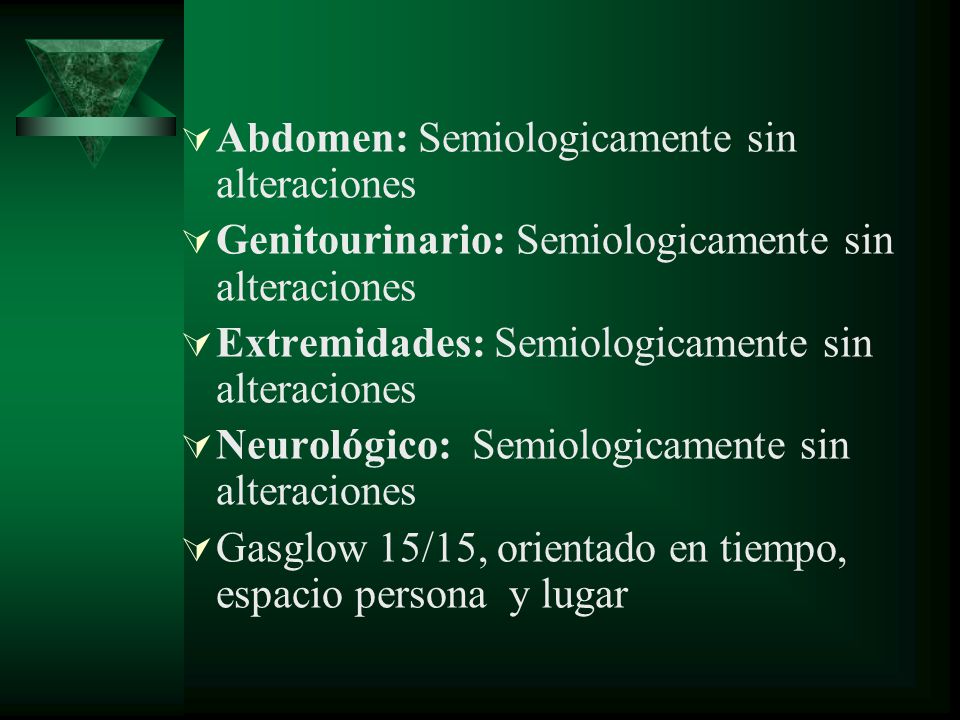 Abdomen: Semiologicamente sin alteraciones

Genitourinario: Semiologicamente sin alteraciones

Extremidades: Semiologicamente sin alteraciones

Neurológico: Semiologicamente sin alteraciones

Gasglow 15/15, orientado en tiempo, espacio persona y lugar